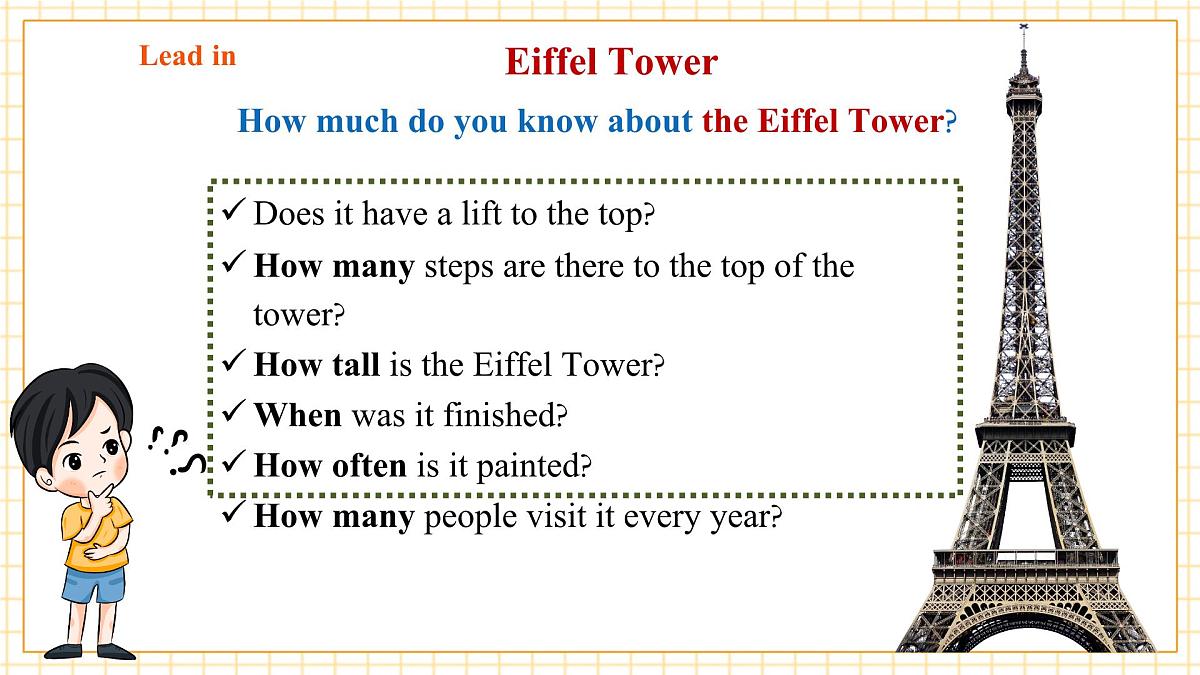 Lead in

Eiffel Tower

How much do you know about the Eiffel Tower?

✓ Does it have a lift to the top?
✓ How many steps are there to the top of the tower?
✓ How tall is the Eiffel Tower?
✓ When was it finished?
✓ How often is it painted?
✓ How many people visit it every year?